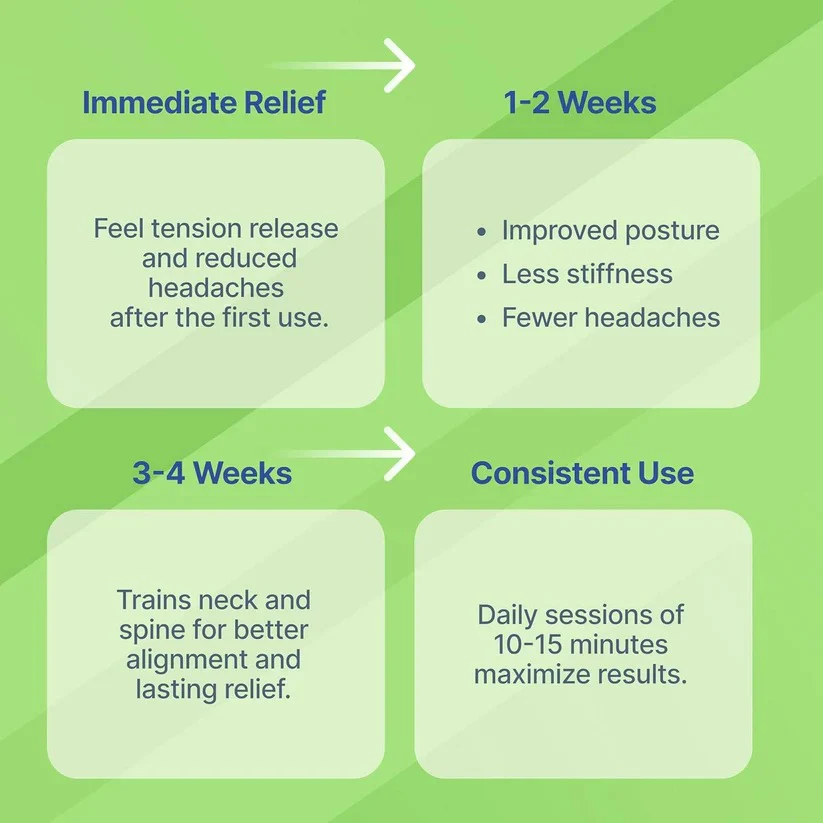 Immediate Relief

Feel tension release and reduced headaches after the first use.

1-2 Weeks

• Improved posture
• Less stiffness
• Fewer headaches

3-4 Weeks

Trains neck and spine for better alignment and lasting relief.

Consistent Use

Daily sessions of 10-15 minutes maximize results.